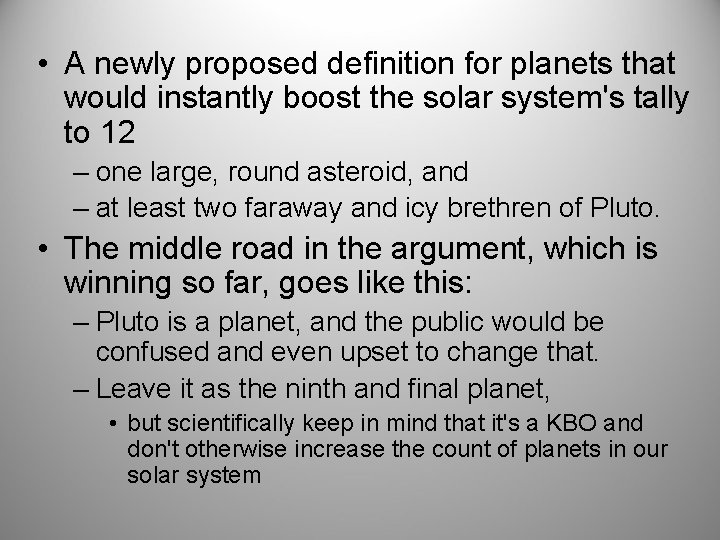 • A newly proposed definition for planets that would instantly boost the solar system's tally to 12

– one large, round asteroid, and

– at least two faraway and icy brethren of Pluto.

• The middle road in the argument, which is winning so far, goes like this:

– Pluto is a planet, and the public would be confused and even upset to change that.

– Leave it as the ninth and final planet,

• but scientifically keep in mind that it's a KBO and don't otherwise increase the count of planets in our solar system